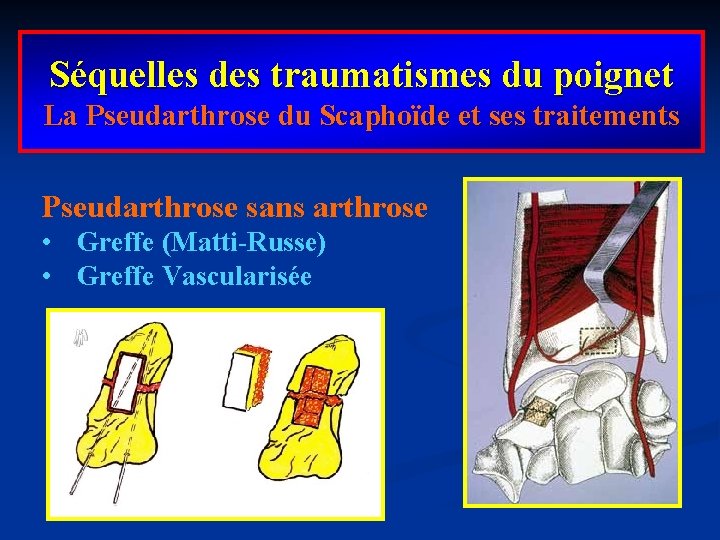 Séquelles des traumatismes du poignet
La Pseudarthrose du Scaphoïde et ses traitements

Pseudarthrose sans arthrose
• Greffe (Matti-Russe)
• Greffe Vascularisée